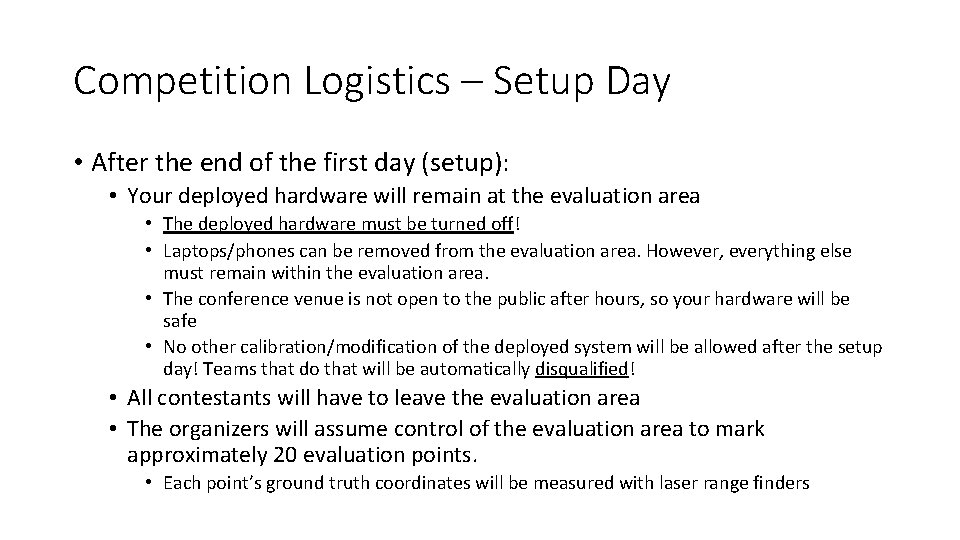 Competition Logistics – Setup Day

• After the end of the first day (setup):

• Your deployed hardware will remain at the evaluation area

• The deployed hardware must be turned off!

• Laptops/phones can be removed from the evaluation area. However, everything else must remain within the evaluation area.

• The conference venue is not open to the public after hours, so your hardware will be safe

• No other calibration/modification of the deployed system will be allowed after the setup day! Teams that do that will be automatically disqualified!

• All contestants will have to leave the evaluation area

• The organizers will assume control of the evaluation area to mark approximately 20 evaluation points.

• Each point's ground truth coordinates will be measured with laser range finders